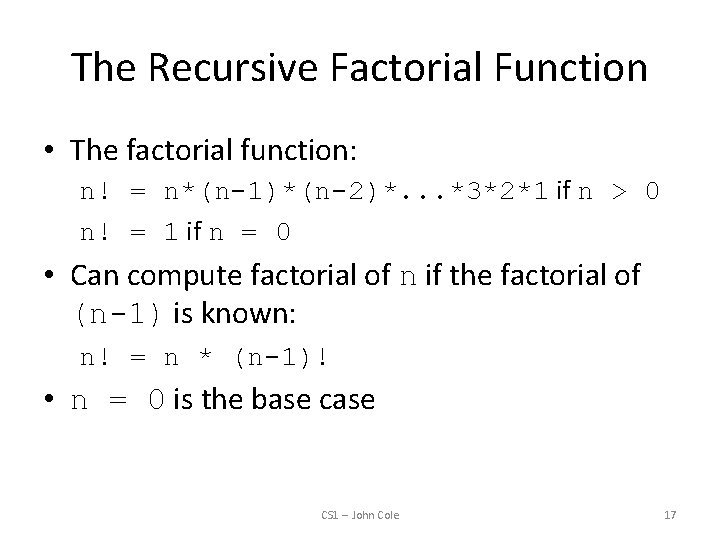 The Recursive Factorial Function

• The factorial function:

n! = n*(n-1)*(n-2)*...*3*2*1 if n > 0

n! = 1 if n = 0

• Can compute factorial of n if the factorial of (n-1) is known:

n! = n * (n-1)!

• n = 0 is the base case

CS1 – John Cole

17